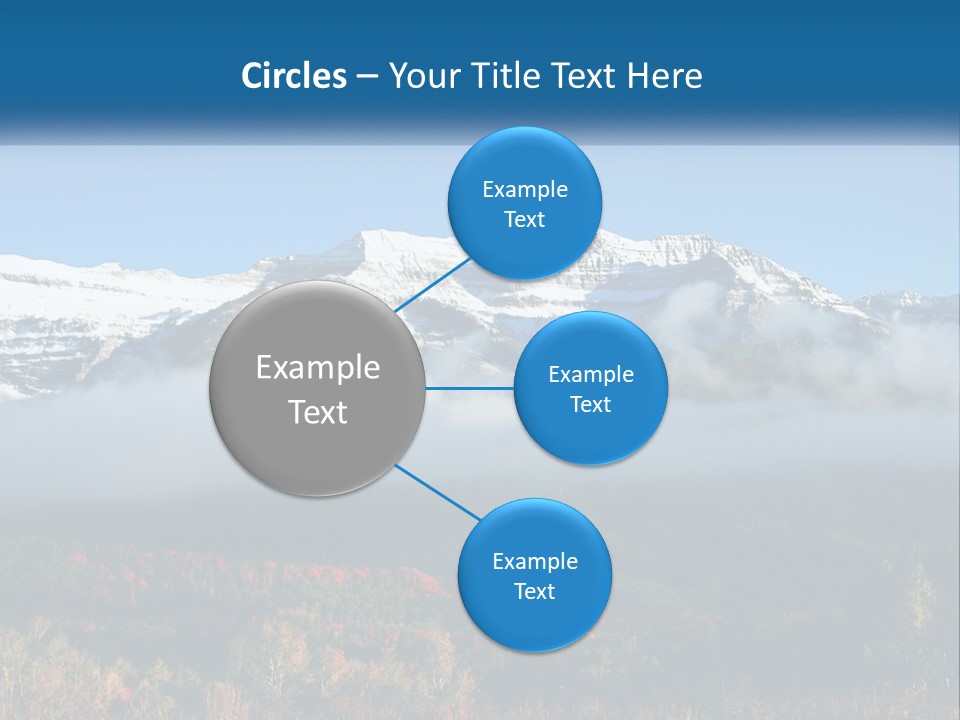 Circles – Your Title Text Here

Example Text

Example Text

Example Text

Example Text